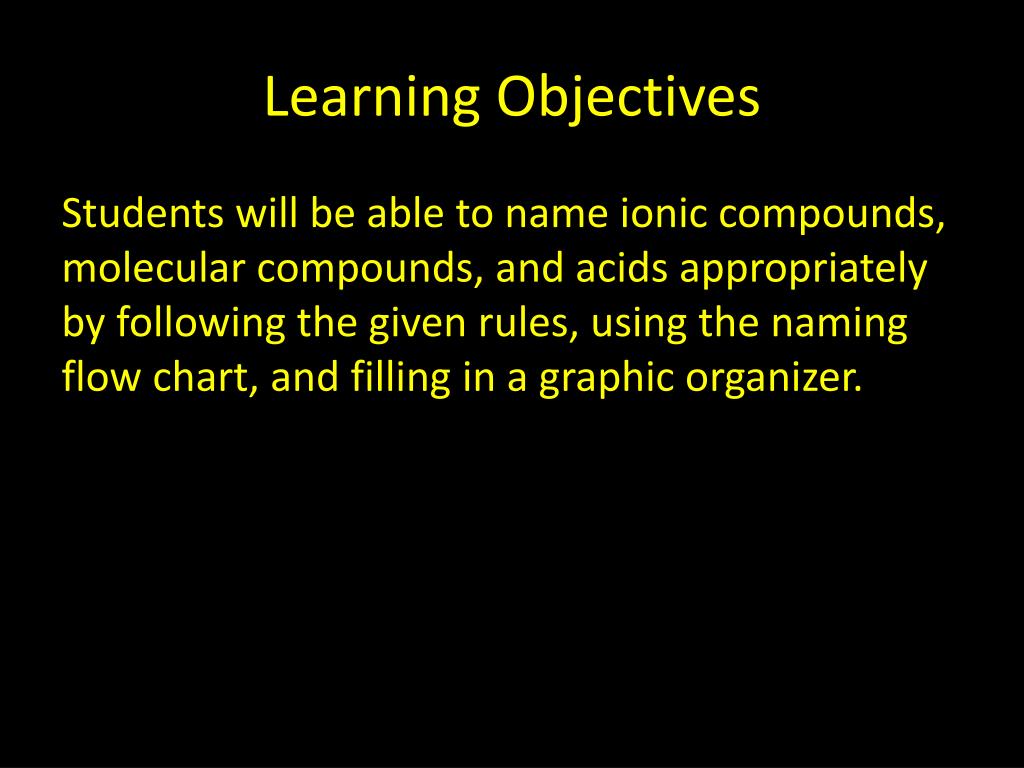 Learning Objectives

Students will be able to name ionic compounds, molecular compounds, and acids appropriately by following the given rules, using the naming flow chart, and filling in a graphic organizer.